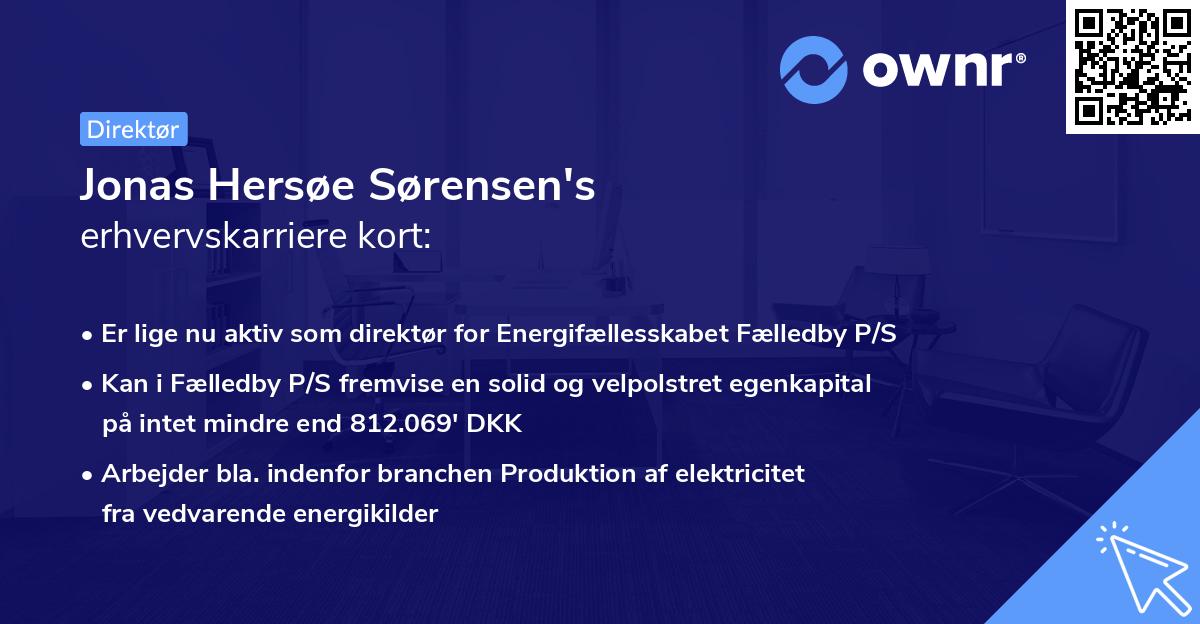 ownr®

Direktør

Jonas Hersøe Sørensen's erhvervskarriere kort:

• Er lige nu aktiv som direktør for Energifællesskabet Fælledby P/S

• Kan i Fælledby P/S fremvise en solid og velpolstret egenkapital på intet mindre end 812.069' DKK

• Arbejder bla. indenfor branchen Produktion af elektricitet fra vedvarende energikilder